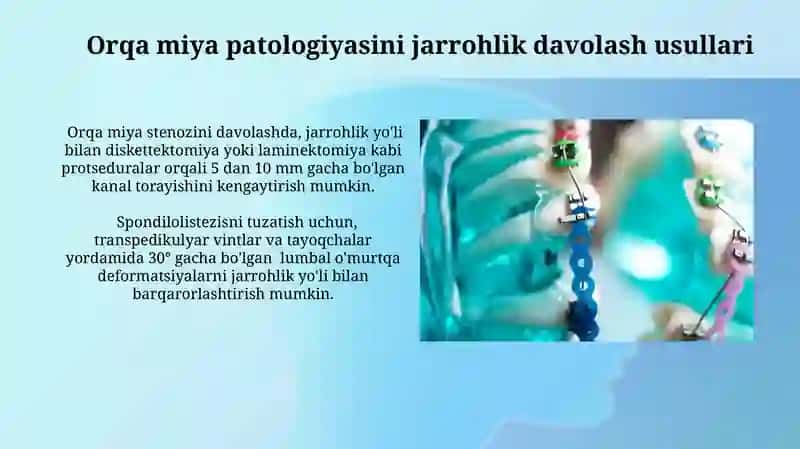 Orqa miya patologiyasini jarrohlik davolash usullari

Orqa miya stenozini davolashda, jarrohlik yo'li bilan diskettektomiya yoki laminektomiya kabi protseduralar orqali 5 dan 10 mm gacha bo'lgan kanal torayishini kengaytirish mumkin.

Spondilolistezisni tuzatish uchun, transpedikulyar vintlar va tayoqchalar yordamida 30° gacha bo'lgan lumbal o'murtqa deformatsiyalarni jarrohlik yo'li bilan barqarorlashtirish mumkin.